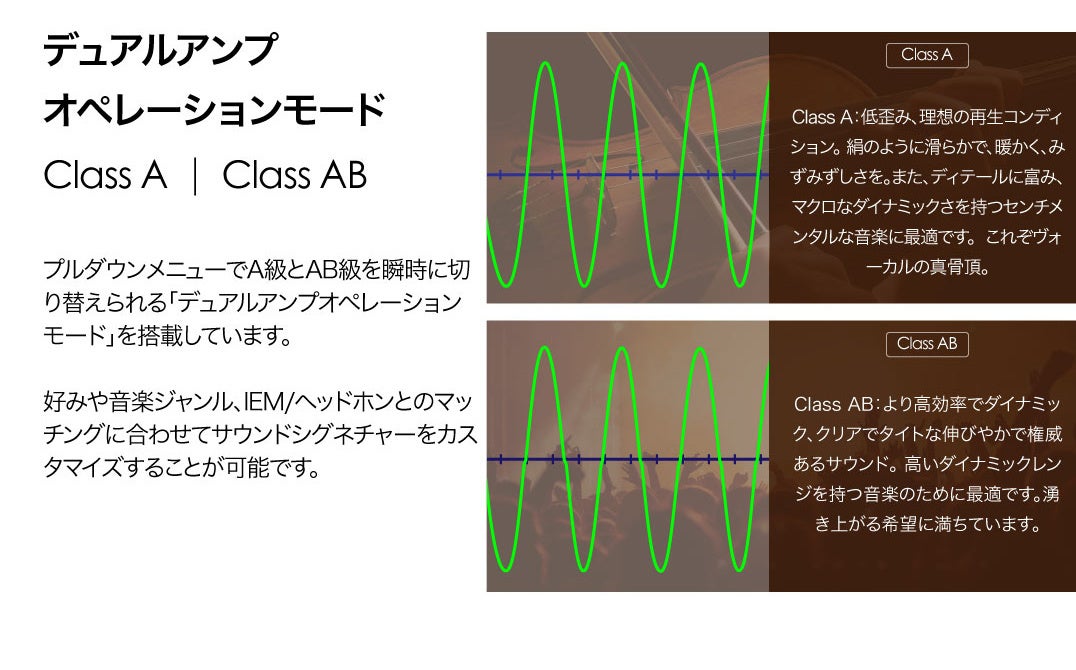 デュアルアンプ
オペレーションモード

Class A ｜ Class AB

プルダウンメニューでA級とAB級を瞬時に切り替えられる「デュアルアンプオペレーションモード」を搭載しています。

好みや音楽ジャンル、IEM/ヘッドホンとのマッチングに合わせてサウンドシグネチャーをカスタマイズすることが可能です。

Class A

Class A：低歪み、理想の再生コンディション。絹のように滑らかで、暖かく、みずみずしさを。また、ディテールに富み、マクロなダイナミックさを持つセンチメンタルな音楽に最適です。これぞヴォーカルの真骨頂。

Class AB

Class AB：より高効率でダイナミック、クリアでタイトな伸びやかで権威あるサウンド。高いダイナミックレンジを持つ音楽のために最適です。湧き上がる希望に満ちています。